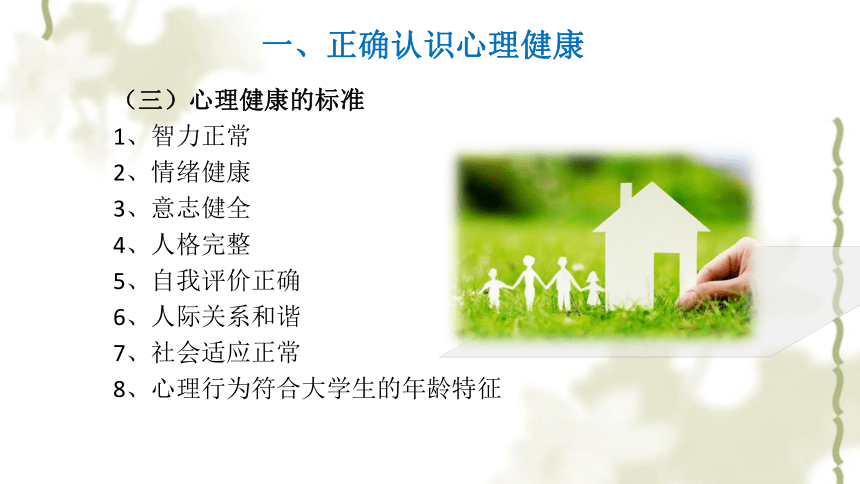 一、正确认识心理健康

（三）心理健康的标准

1、智力正常

2、情绪健康

3、意志健全

4、人格完整

5、自我评价正确

6、人际关系和谐

7、社会适应正常

8、心理行为符合大学生的年龄特征